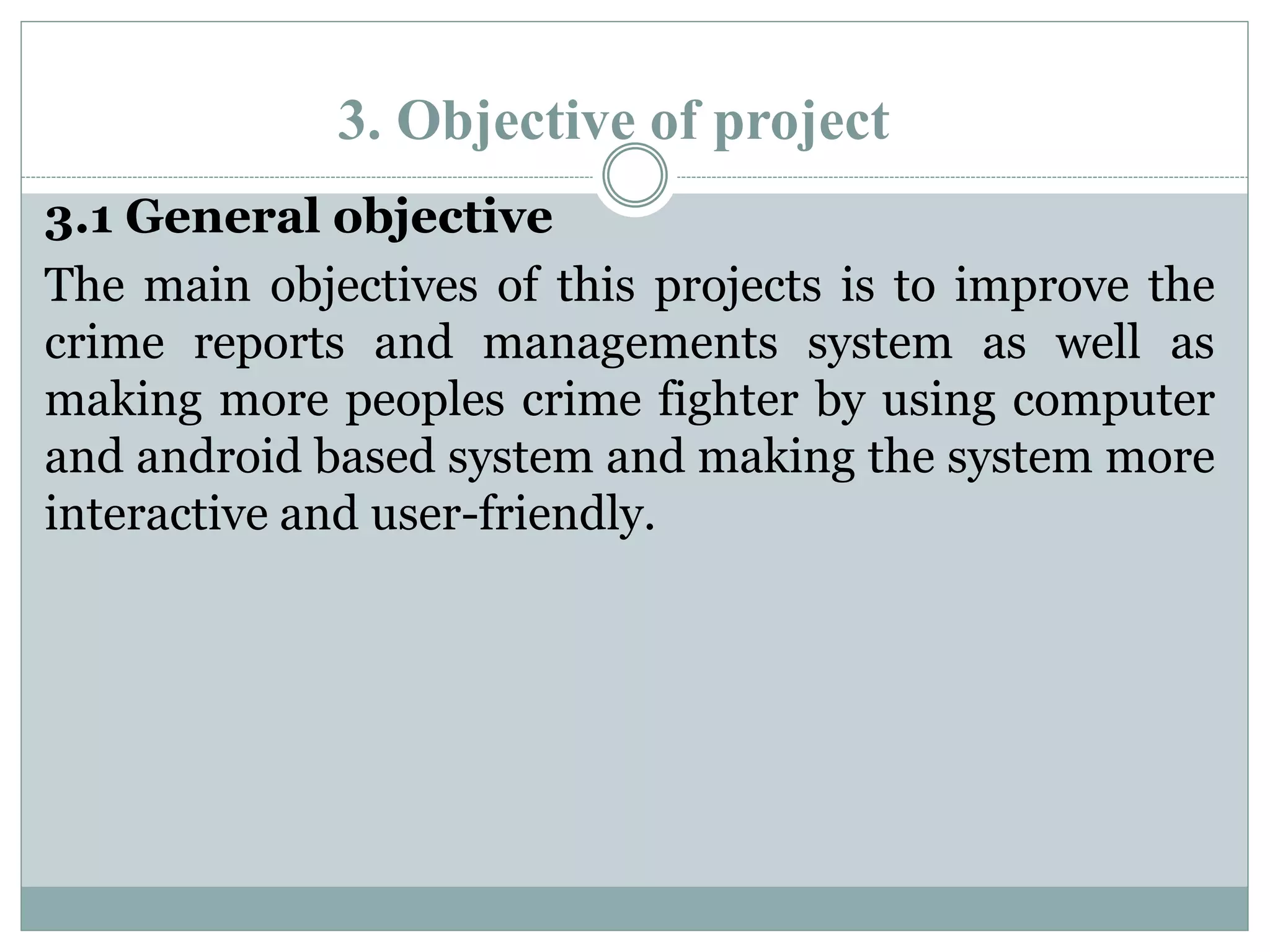 3. Objective of project

3.1 General objective

The main objectives of this projects is to improve the crime reports and managements system as well as making more peoples crime fighter by using computer and android based system and making the system more interactive and user-friendly.